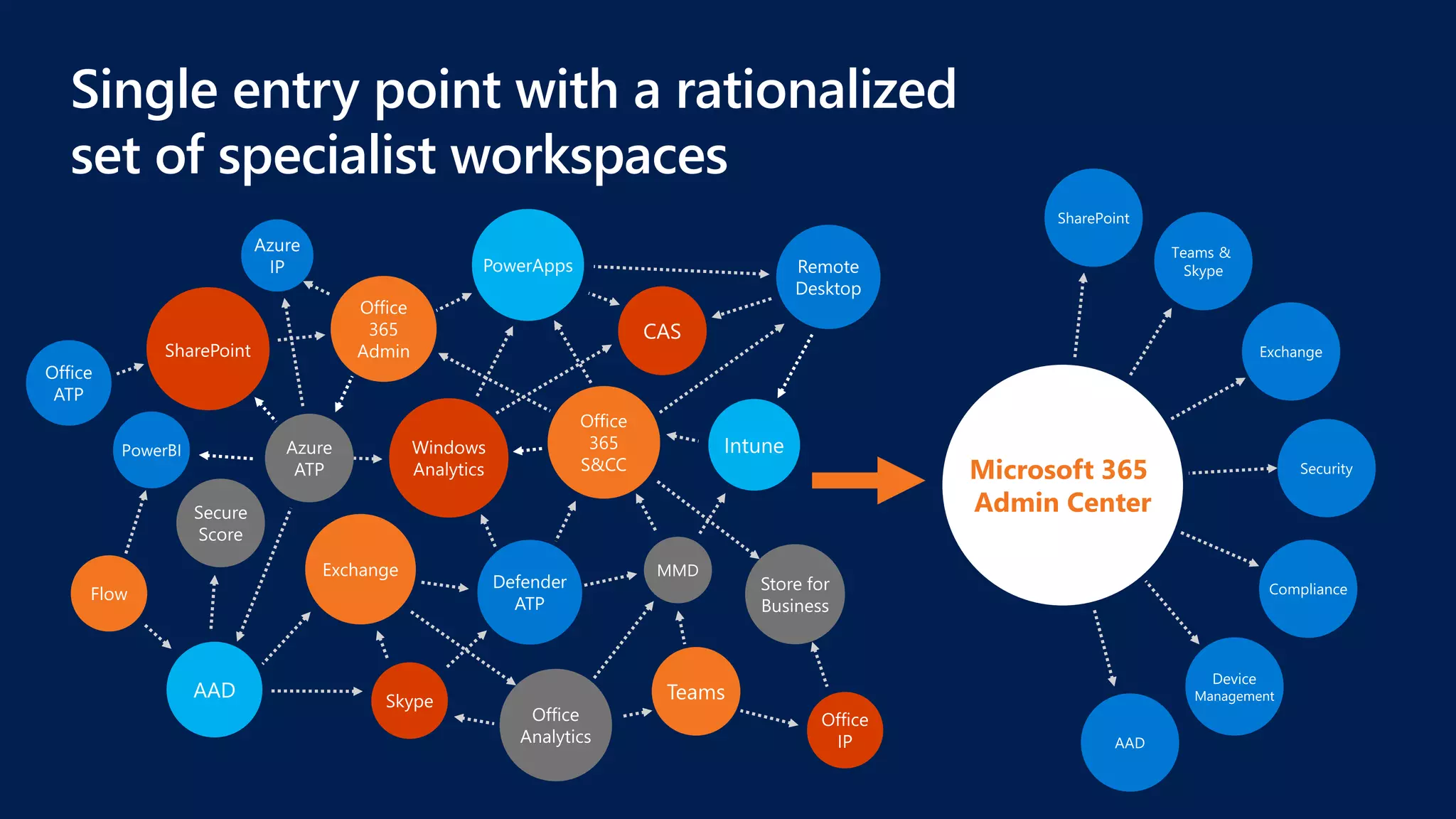 Single entry point with a rationalized set of specialist workspaces

Azure IP

PowerApps

Remote Desktop

Office 365 Admin

CAS

SharePoint

Office ATP

PowerBI

Azure ATP

Windows Analytics

Office 365 S&CC

Intune

Secure Score

Exchange

Defender ATP

MMD

Store for Business

Flow

AAD

Skype

Office Analytics

Teams

Office IP

Microsoft 365 Admin Center

SharePoint

Teams & Skype

Exchange

Security

Compliance

Device Management

AAD